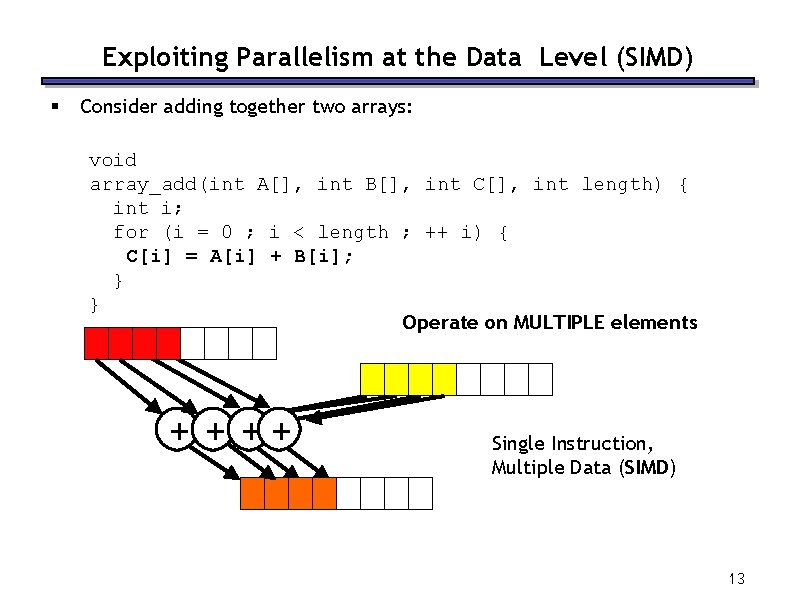 Exploiting Parallelism at the Data Level (SIMD)

▪ Consider adding together two arrays:

void
array_add(int A[], int B[], int C[], int length) {
  int i;
  for (i = 0 ; i < length ; ++ i) {
    C[i] = A[i] + B[i];
  }
}

Operate on MULTIPLE elements

+ + + +

Single Instruction, Multiple Data (SIMD)

13